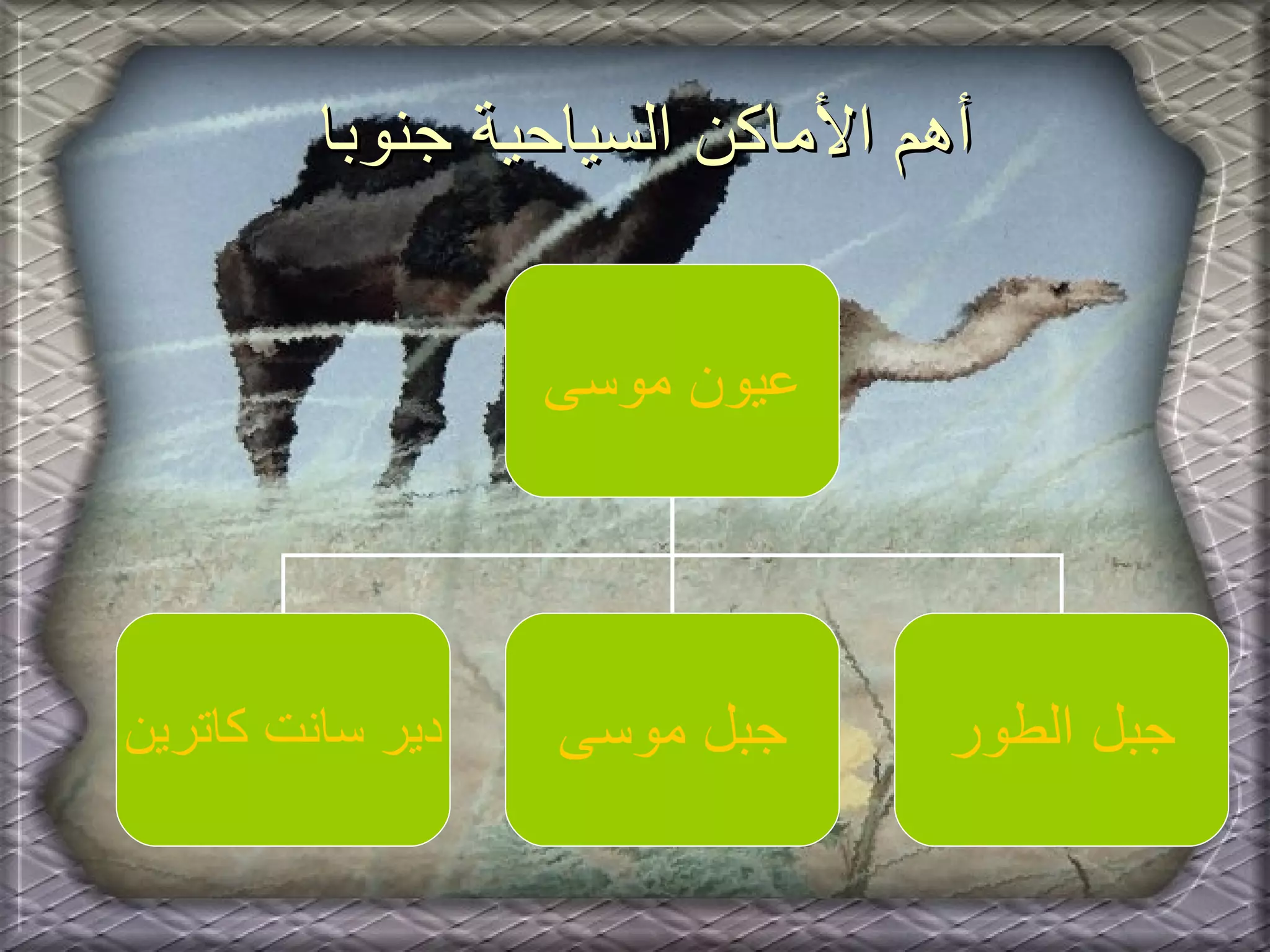 أهم الأماكن السياحية جنوبا

عيون موسى

جبل الطور

جبل موسى

دير سانت كاترين